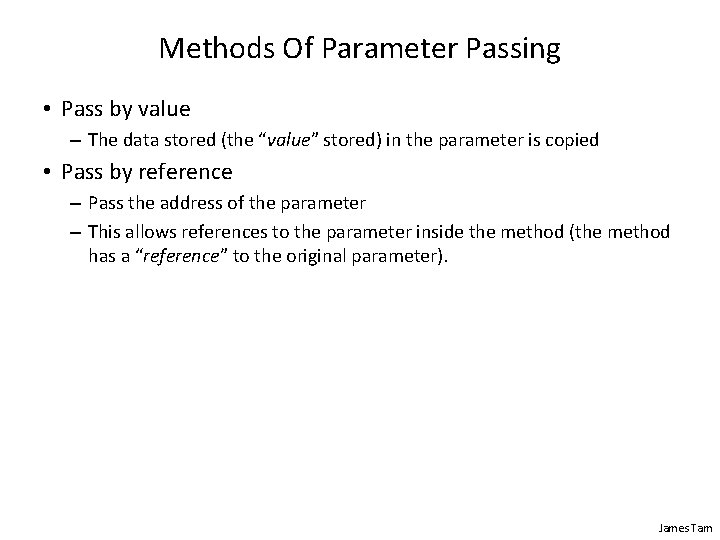 Methods Of Parameter Passing

• Pass by value
– The data stored (the “value” stored) in the parameter is copied

• Pass by reference
– Pass the address of the parameter
– This allows references to the parameter inside the method (the method has a “reference” to the original parameter).

James Tam